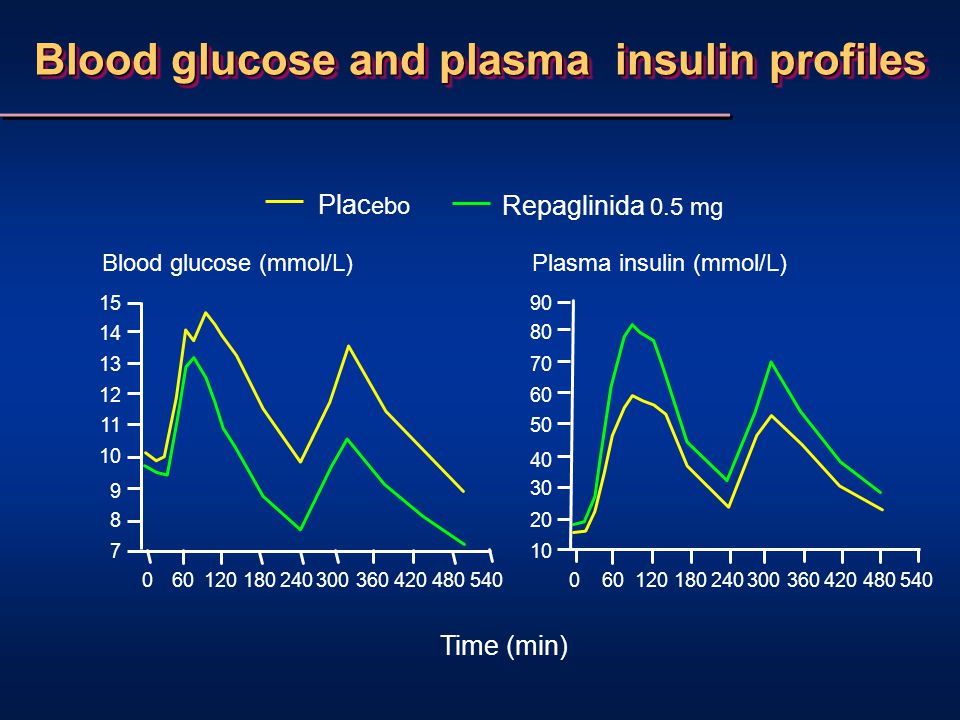 Blood glucose and plasma insulin profiles

Placebo Repaglinida 0.5 mg

Blood glucose (mmol/L)

15
14
13
12
11
10
9
8
7

0 60 120 180 240 300 360 420 480 540

Plasma insulin (mmol/L)

90
80
70
60
50
40
30
20
10

0 60 120 180 240 300 360 420 480 540

Time (min)